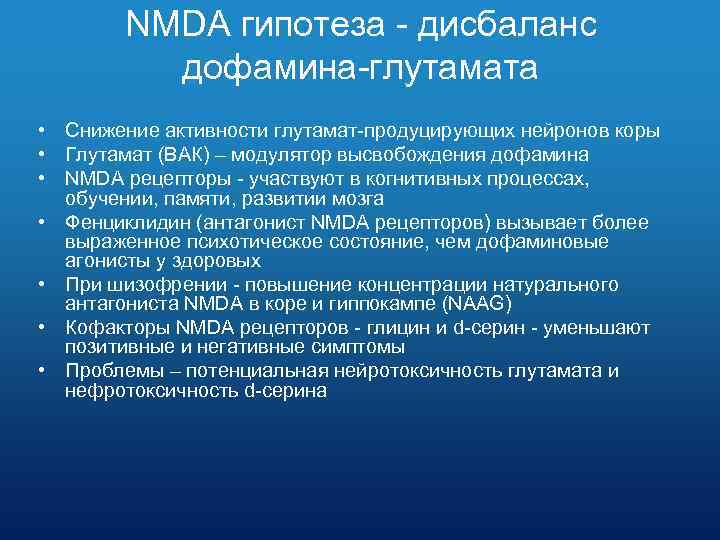 NMDA гипотеза - дисбаланс дофамина-глутамата

• Снижение активности глутамат-продуцирующих нейронов коры
• Глутамат (ВАК) – модулятор высвобождения дофамина
• NMDA рецепторы - участвуют в когнитивных процессах, обучении, памяти, развитии мозга
• Фенциклидин (антагонист NMDA рецепторов) вызывает более выраженное психотическое состояние, чем дофаминовые агонисты у здоровых
• При шизофрении - повышение концентрации натурального антагониста NMDA в коре и гиппокампе (NAAG)
• Кофакторы NMDA рецепторов - глицин и d-серин - уменьшают позитивные и негативные симптомы
• Проблемы – потенциальная нейротоксичность глутамата и нефротоксичность d-серина